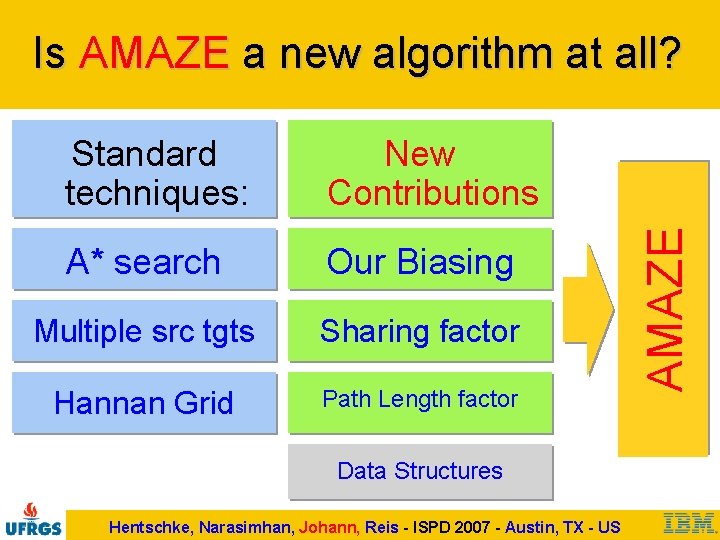 Is AMAZE a new algorithm at all?

Standard techniques:

A* search

Multiple src tgts

Hannan Grid

New Contributions

Our Biasing

Sharing factor

Path Length factor

Data Structures

AMAZE

UFRGS

Hentschke, Narasimhan, Johann, Reis - ISPD 2007 - Austin, TX - US

IBM